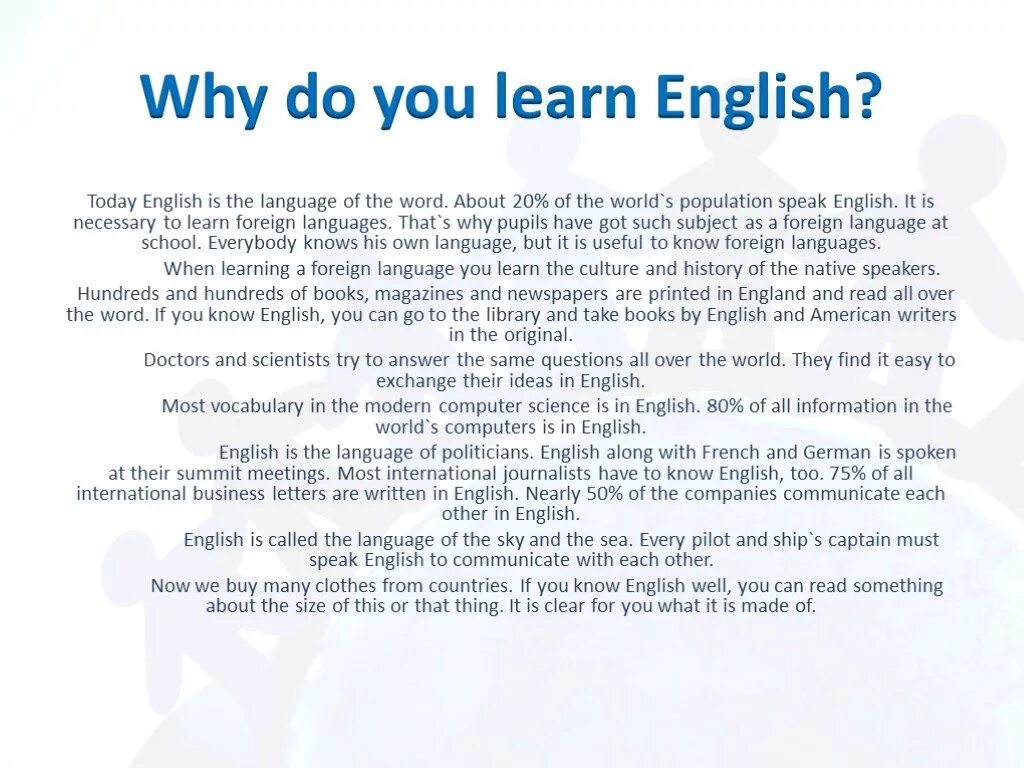 Why do you learn English?

Today English is the language of the word. About 20% of the world`s population speak English. It is necessary to learn foreign languages. That`s why pupils have got such subject as a foreign language at school. Everybody knows his own language, but it is useful to know foreign languages.

When learning a foreign language you learn the culture and history of the native speakers.

Hundreds and hundreds of books, magazines and newspapers are printed in England and read all over the word. If you know English, you can go to the library and take books by English and American writers in the original.

Doctors and scientists try to answer the same questions all over the world. They find it easy to exchange their ideas in English.

Most vocabulary in the modern computer science is in English. 80% of all information in the world`s computers is in English.

English is the language of politicians. English along with French and German is spoken at their summit meetings. Most international journalists have to know English, too. 75% of all international business letters are written in English. Nearly 50% of the companies communicate each other in English.

English is called the language of the sky and the sea. Every pilot and ship`s captain must speak English to communicate with each other.

Now we buy many clothes from countries. If you know English well, you can read something about the size of this or that thing. It is clear for you what it is made of.